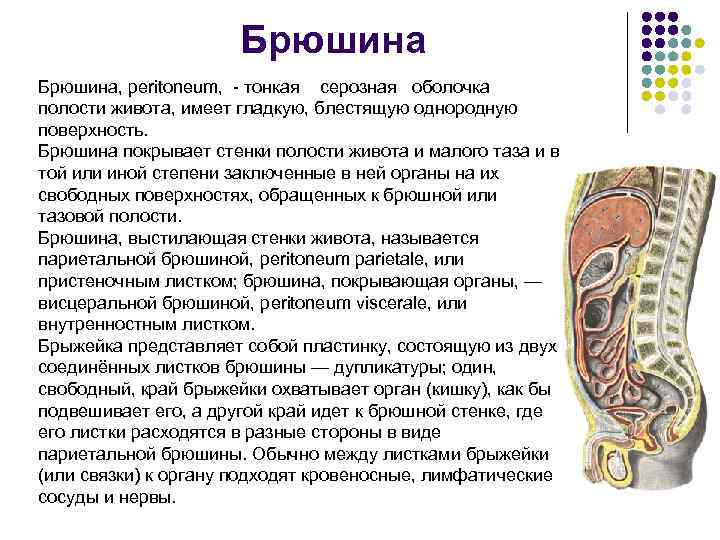 Брюшина

Брюшина, peritoneum, - тонкая серозная оболочка полости живота, имеет гладкую, блестящую однородную поверхность.
Брюшина покрывает стенки полости живота и малого таза и в той или иной степени заключенные в ней органы на их свободных поверхностях, обращенных к брюшной или тазовой полости.
Брюшина, выстилающая стенки живота, называется париетальной брюшиной, peritoneum parietale, или пристеночным листком; брюшина, покрывающая органы, — висцеральной брюшиной, peritoneum viscerale, или внутренностным листком.
Брыжейка представляет собой пластинку, состоящую из двух соединённых листков брюшины — дупликатуры; один, свободный, край брыжейки охватывает орган (кишку), как бы подвешивает его, а другой край идет к брюшной стенке, где его листки расходятся в разные стороны в виде париетальной брюшины. Обычно между листками брыжейки (или связки) к органу подходят кровеносные, лимфатические сосуды и нервы.